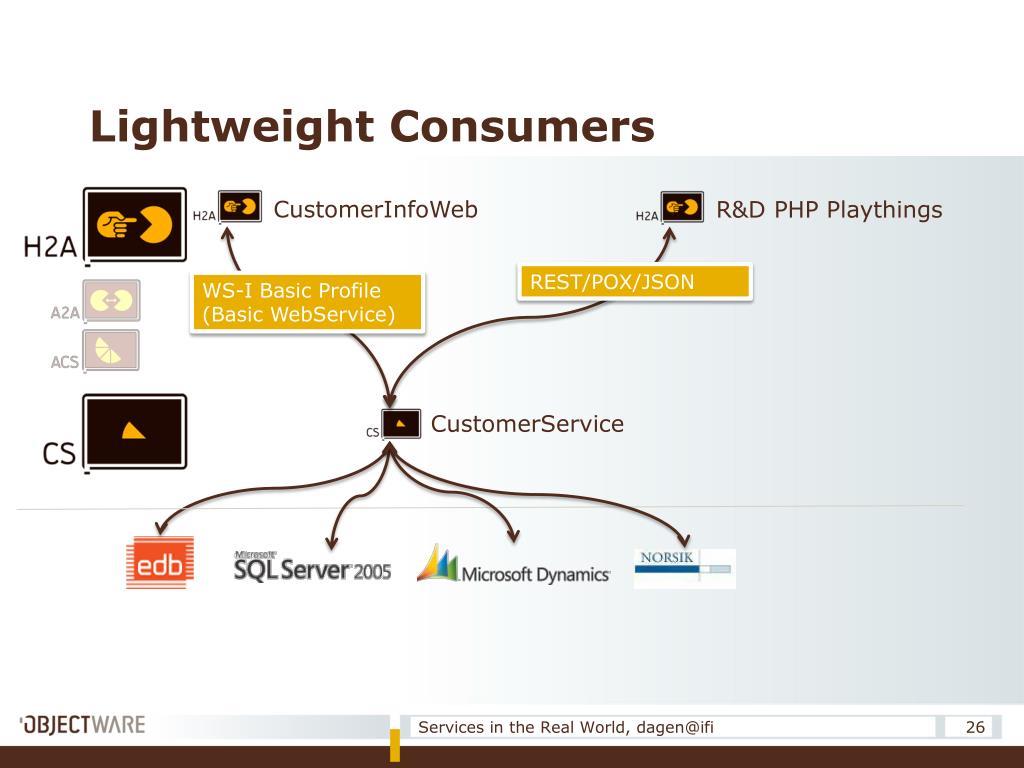 Lightweight Consumers

H2A

A2A

ACS

CS

H2A CustomerInfoWeb

H2A R&D PHP Playthings

WS-I Basic Profile (Basic WebService)

REST/POX/JSON

CS CustomerService

edb

Microsoft SQL Server 2005

Microsoft Dynamics

NORSIK

OBJECTWARE

Services in the Real World, dagen@ifi

26